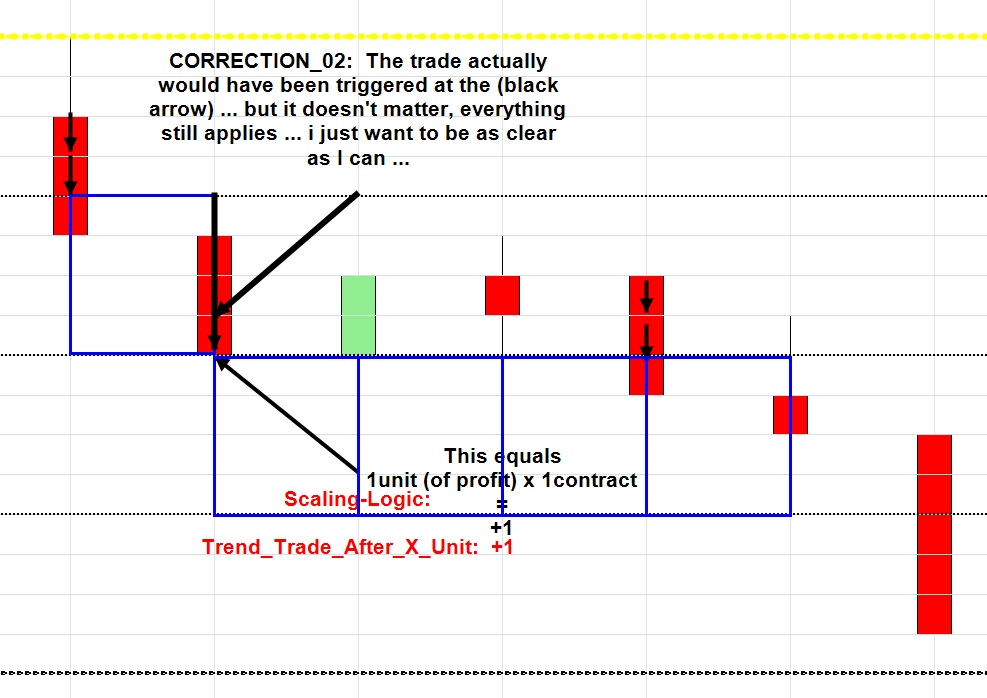 CORRECTION_02: The trade actually would have been triggered at the (black arrow) ... but it doesn't matter, everything still applies ... i just want to be as clear as I can ...

This equals
1unit (of profit) x 1contract
=
+1

Scaling-Logic:

Trend_Trade_After_X_Unit: +1